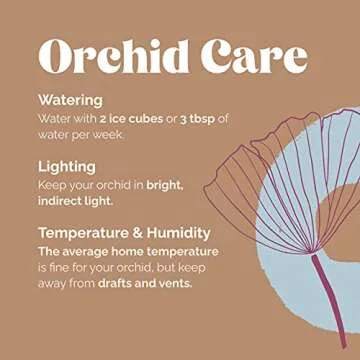 Orchid Care

Watering
Water with 2 ice cubes or 3 tbsp of water per week.

Lighting
Keep your orchid in bright, indirect light.

Temperature & Humidity
The average home temperature is fine for your orchid, but keep away from drafts and vents.